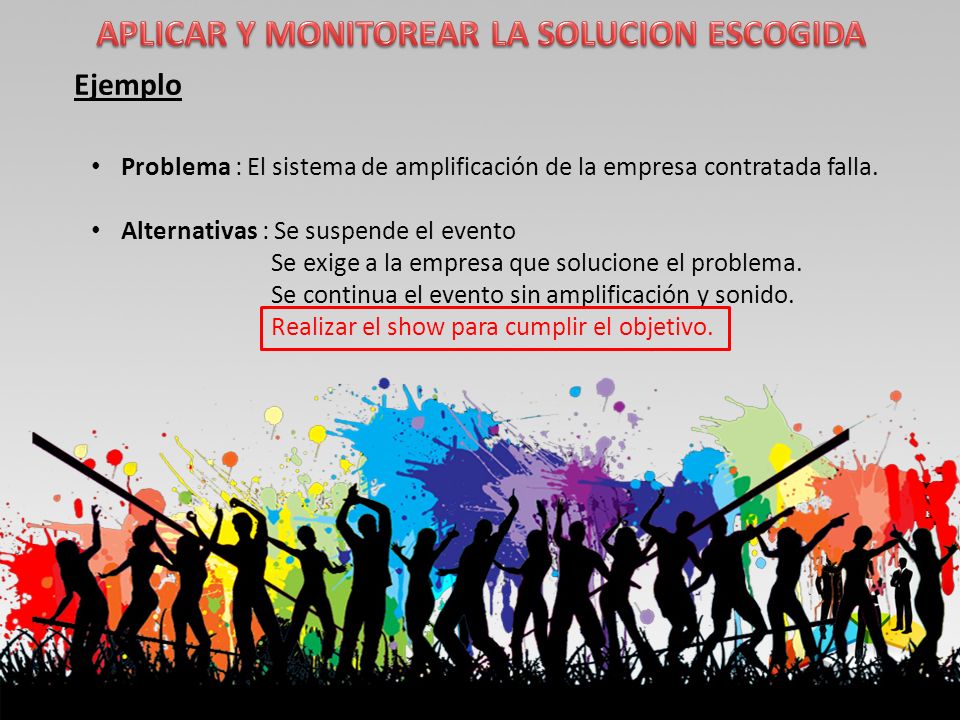 APLICAR Y MONITOREAR LA SOLUCION ESCOGIDA

Ejemplo

• Problema : El sistema de amplificación de la empresa contratada falla.

• Alternativas : Se suspende el evento
Se exige a la empresa que solucione el problema.
Se continua el evento sin amplificación y sonido.
Realizar el show para cumplir el objetivo.